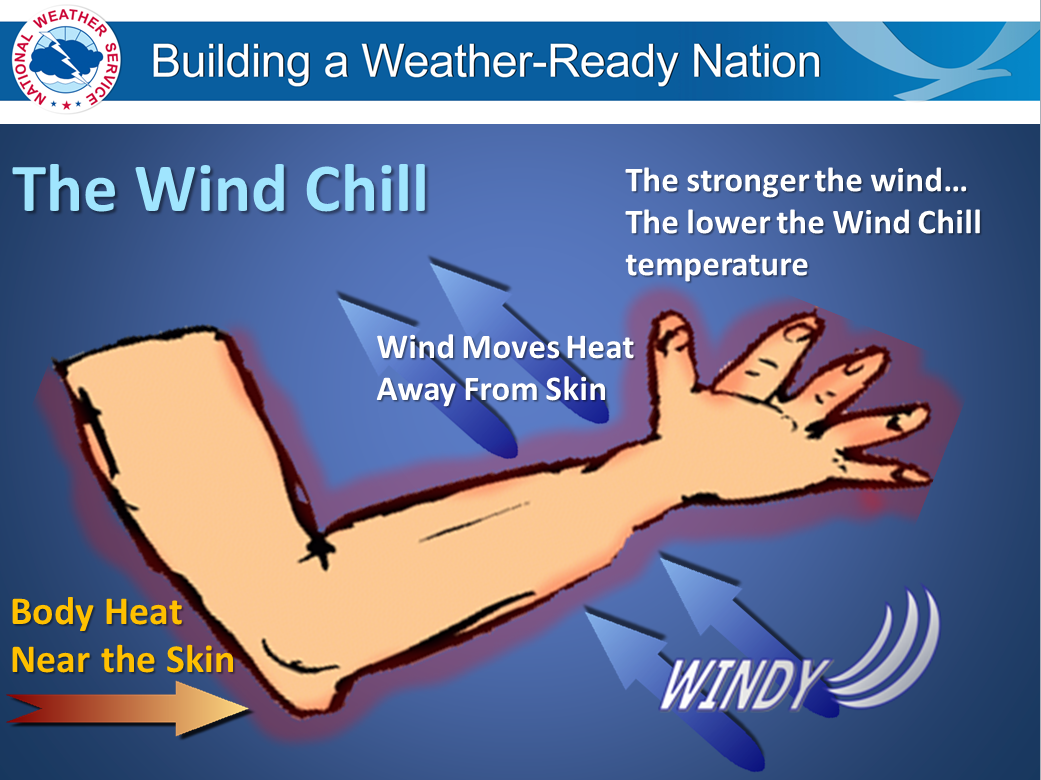 NATIONAL WEATHER SERVICE

Building a Weather-Ready Nation

The Wind Chill

The stronger the wind…
The lower the Wind Chill temperature

Wind Moves Heat Away From Skin

Body Heat
Near the Skin

WINDY